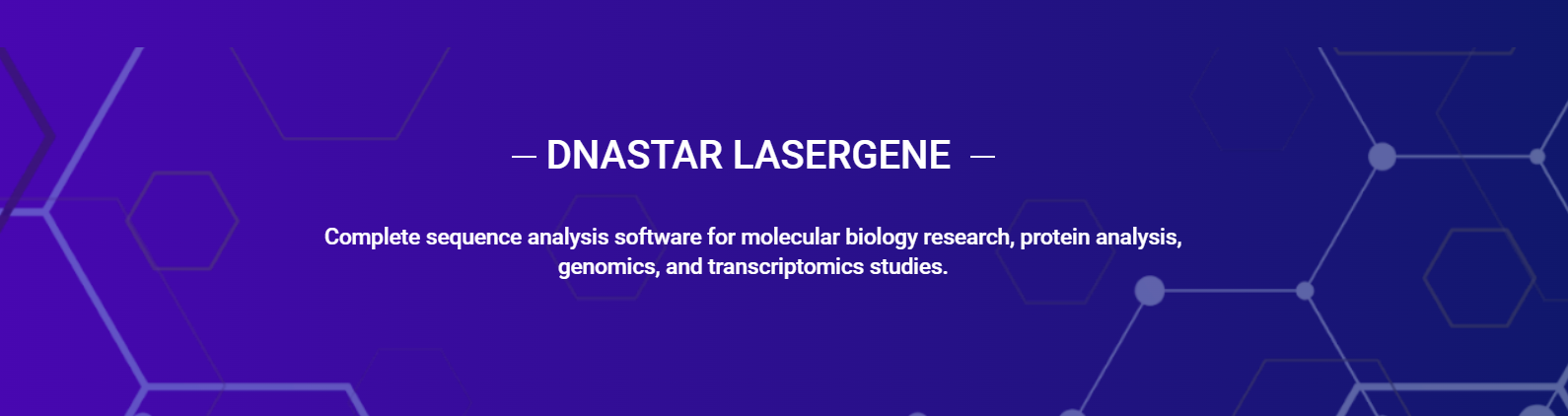 — DNASTAR LASERGENE —

Complete sequence analysis software for molecular biology research, protein analysis, genomics, and transcriptomics studies.